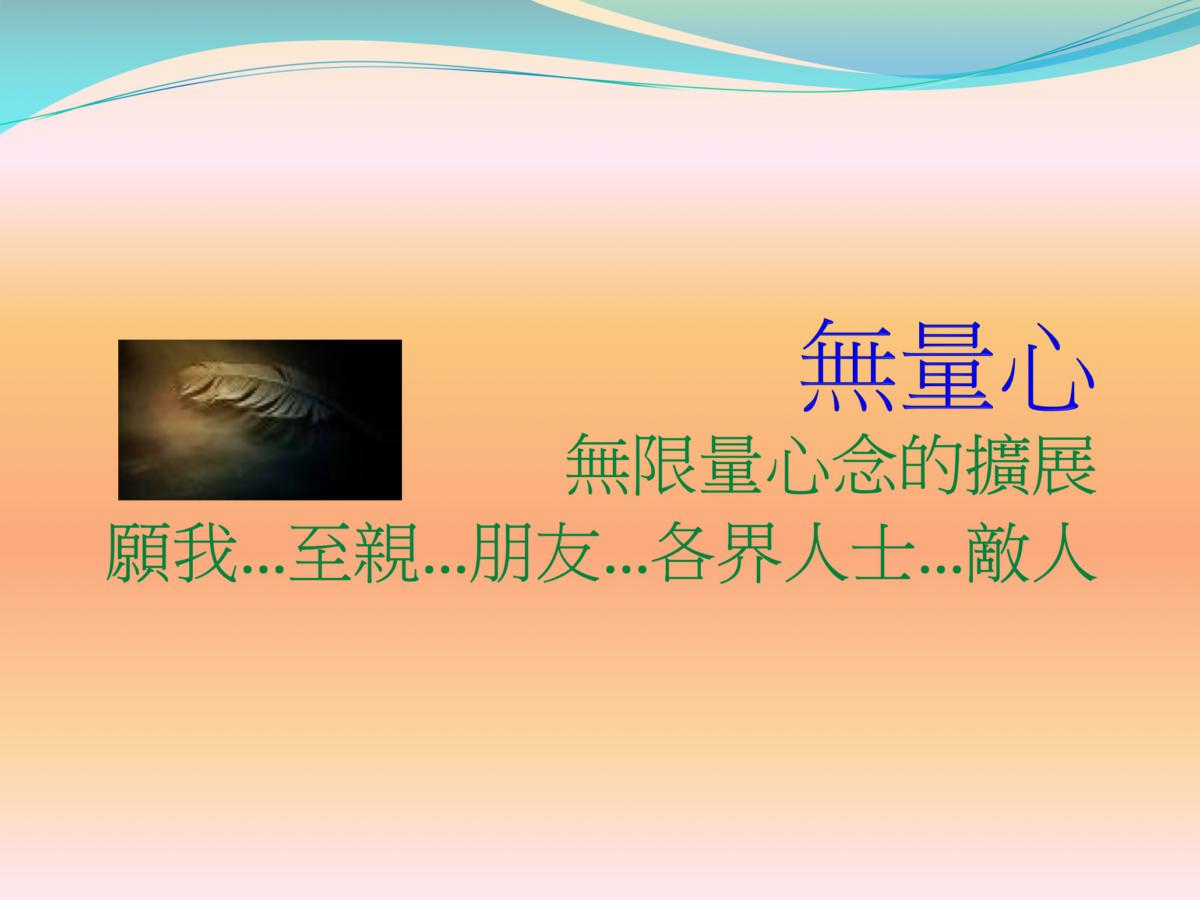 無量心

無限量心念的擴展

願我...至親...朋友...各界人士...敵人